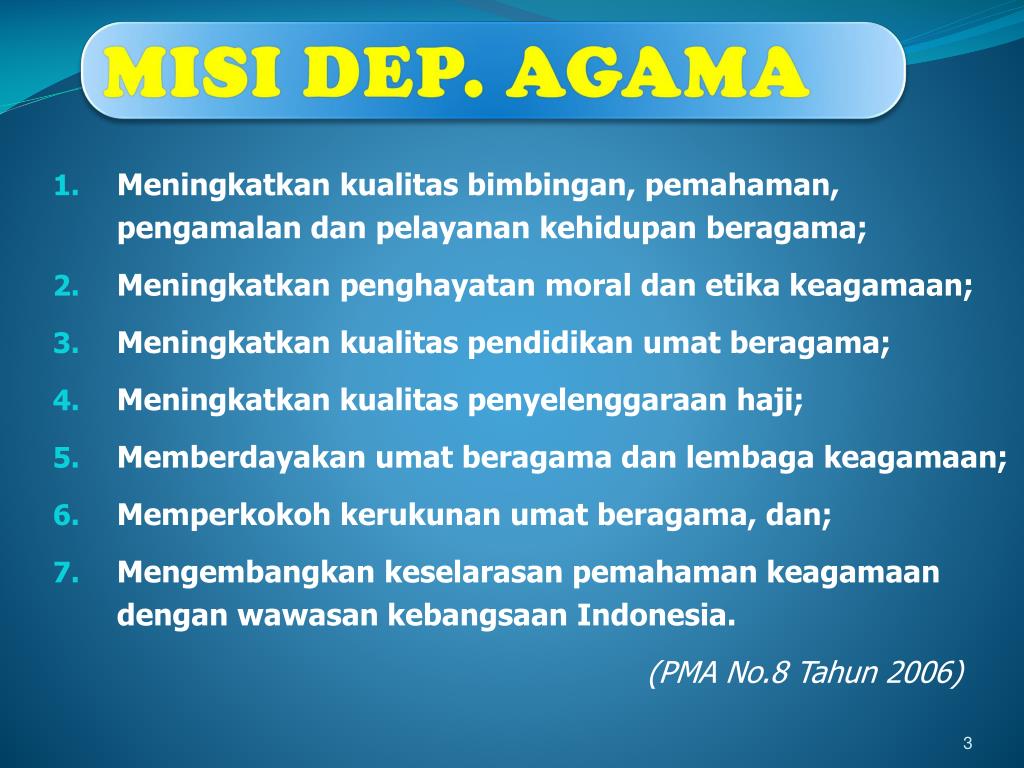 MISI DEP. AGAMA

1. Meningkatkan kualitas bimbingan, pemahaman, pengamalan dan pelayanan kehidupan beragama;
2. Meningkatkan penghayatan moral dan etika keagamaan;
3. Meningkatkan kualitas pendidikan umat beragama;
4. Meningkatkan kualitas penyelenggaraan haji;
5. Memberdayakan umat beragama dan lembaga keagamaan;
6. Memperkokoh kerukunan umat beragama, dan;
7. Mengembangkan keselarasan pemahaman keagamaan dengan wawasan kebangsaan Indonesia.

(PMA No.8 Tahun 2006)

3